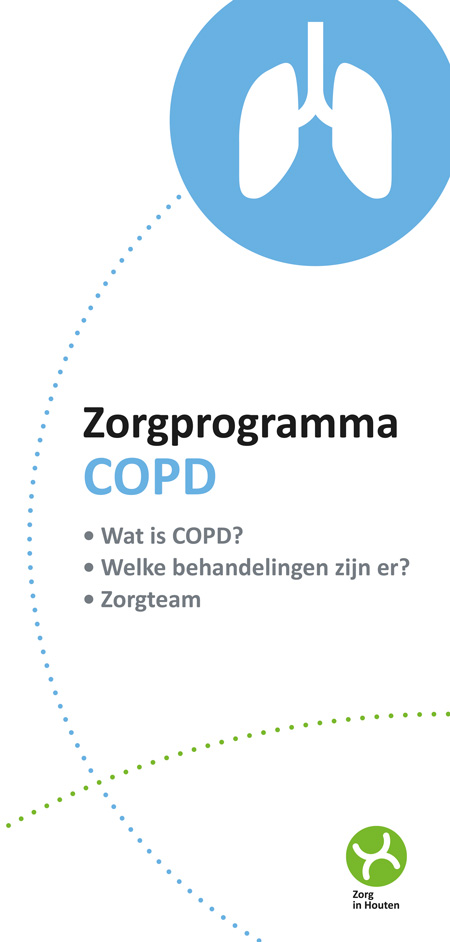 Zorgprogramma
COPD

• Wat is COPD?
• Welke behandelingen zijn er?
• Zorgteam

Zorg
in Houten